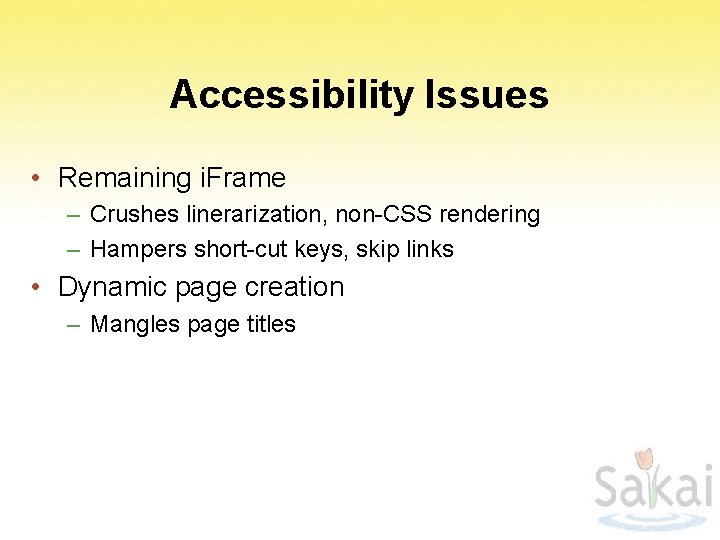 Accessibility Issues

• Remaining iFrame
– Crushes linerarization, non-CSS rendering
– Hampers short-cut keys, skip links
• Dynamic page creation
– Mangles page titles

Sakai